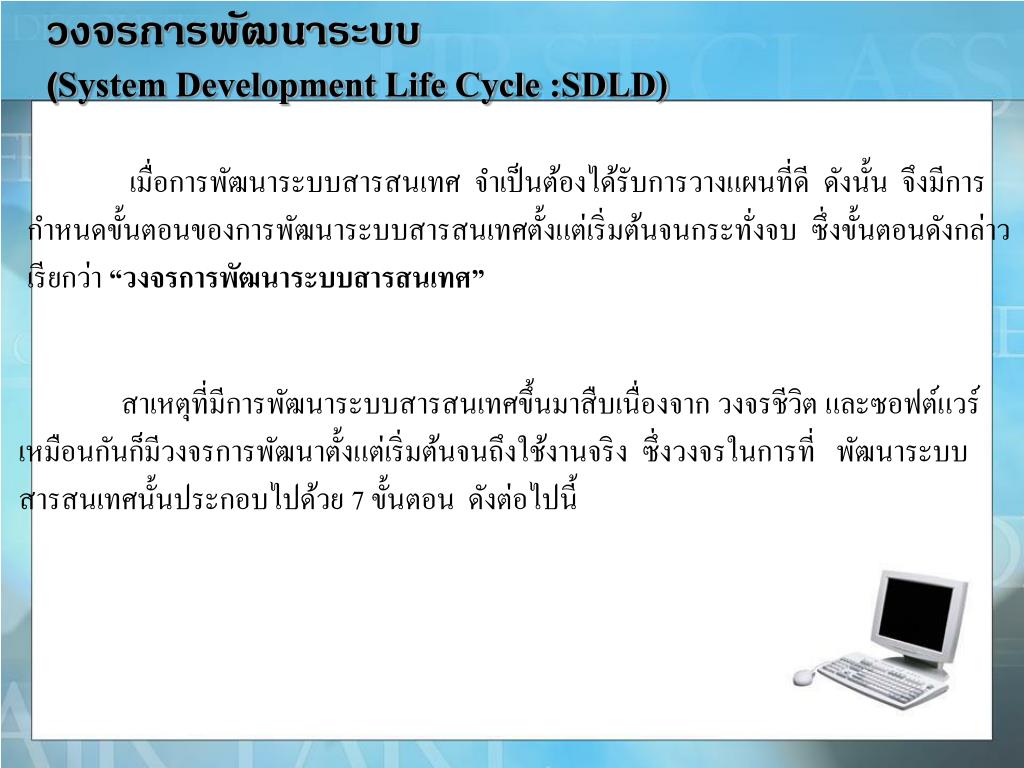 วงจรการพัฒนาระบบ
(System Development Life Cycle :SDLD)

เมื่อการพัฒนาระบบสารสนเทศ จำเป็นต้องได้รับการวางแผนที่ดี ดังนั้น จึงมีการกำหนดขั้นตอนของการพัฒนาระบบสารสนเทศตั้งแต่เริ่มต้นจนกระทั่งจบ ซึ่งขั้นตอนดังกล่าวเรียกว่า “วงจรการพัฒนาระบบสารสนเทศ”

สาเหตุที่มีการพัฒนาระบบสารสนเทศขึ้นมาสืบเนื่องจาก วงจรชีวิต และซอฟต์แวร์เหมือนกันก็มีวงจรการพัฒนาตั้งแต่เริ่มต้นจนถึงใช้งานจริง ซึ่งวงจรในการที่ พัฒนาระบบสารสนเทศนั้นประกอบไปด้วย 7 ขั้นตอน ดังต่อไปนี้